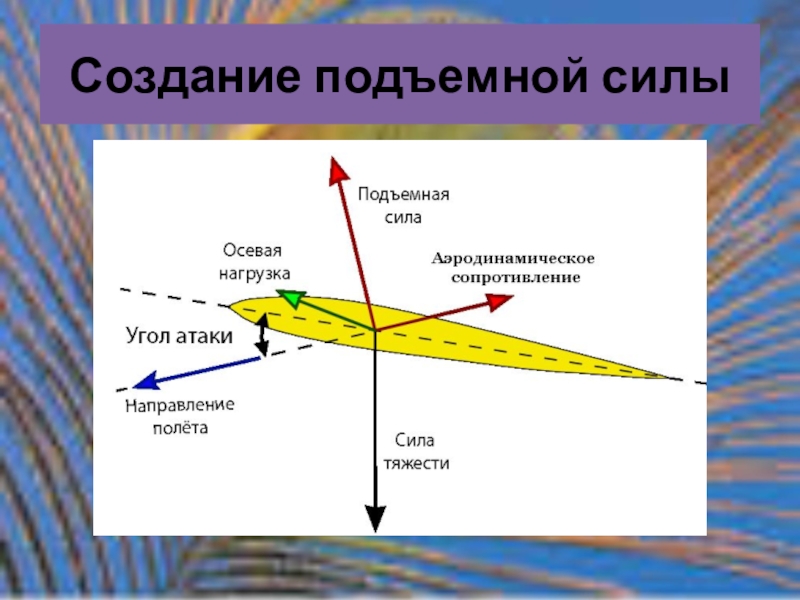 Создание подъемной силы

Подъемная сила

Осевая нагрузка

Аэродинамическое сопротивление

Угол атаки

Направление полёта

Сила тяжести